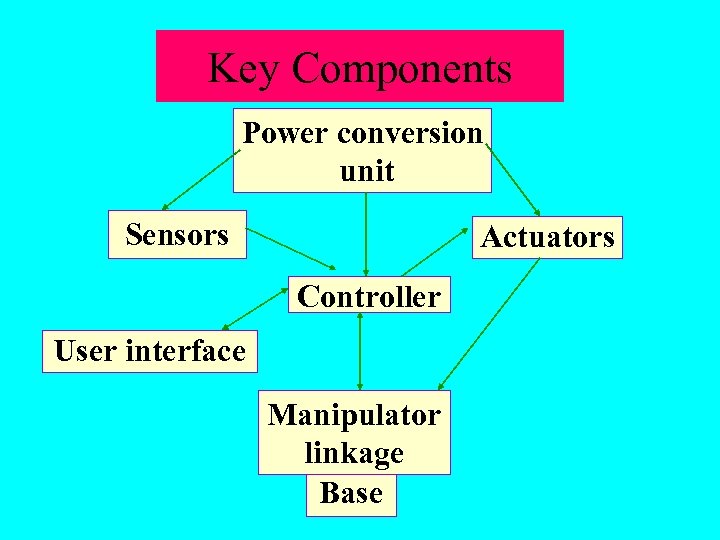 Key Components

Power conversion unit

Sensors

Actuators

Controller

User interface

Manipulator linkage

Base